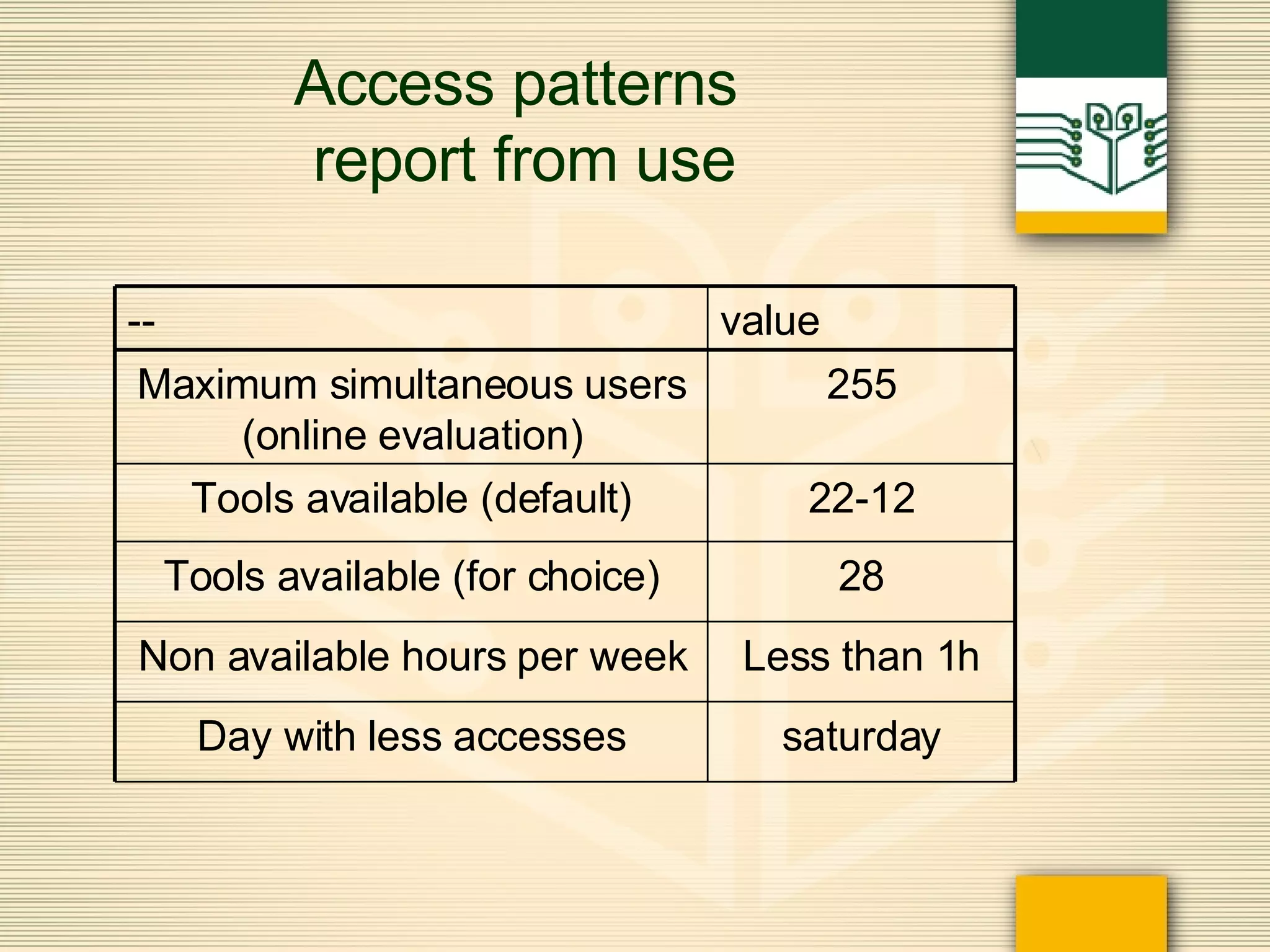 Access patterns report from use

| -- | value |
|---|---|
| Maximum simultaneous users (online evaluation) | 255 |
| Tools available (default) | 22-12 |
| Tools available (for choice) | 28 |
| Non available hours per week | Less than 1h |
| Day with less accesses | saturday |